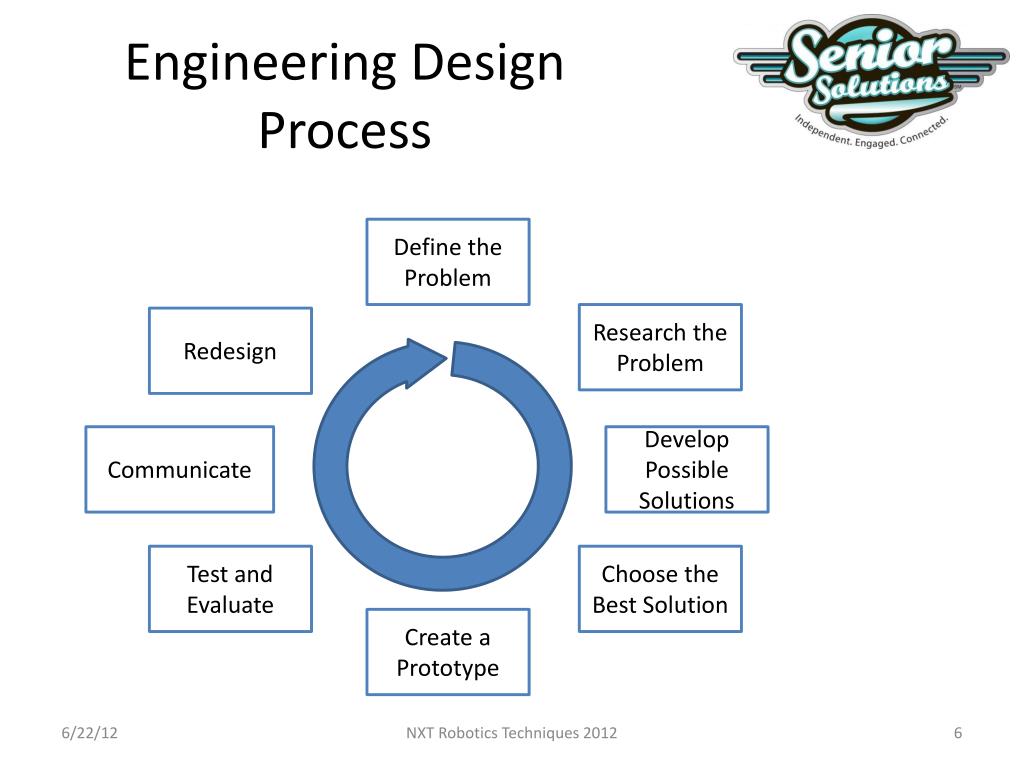 Engineering Design Process

Senior Solutions
Independent. Engaged. Connected.

Define the Problem

Research the Problem

Develop Possible Solutions

Choose the Best Solution

Create a Prototype

Test and Evaluate

Communicate

Redesign

6/22/12

NXT Robotics Techniques 2012

6